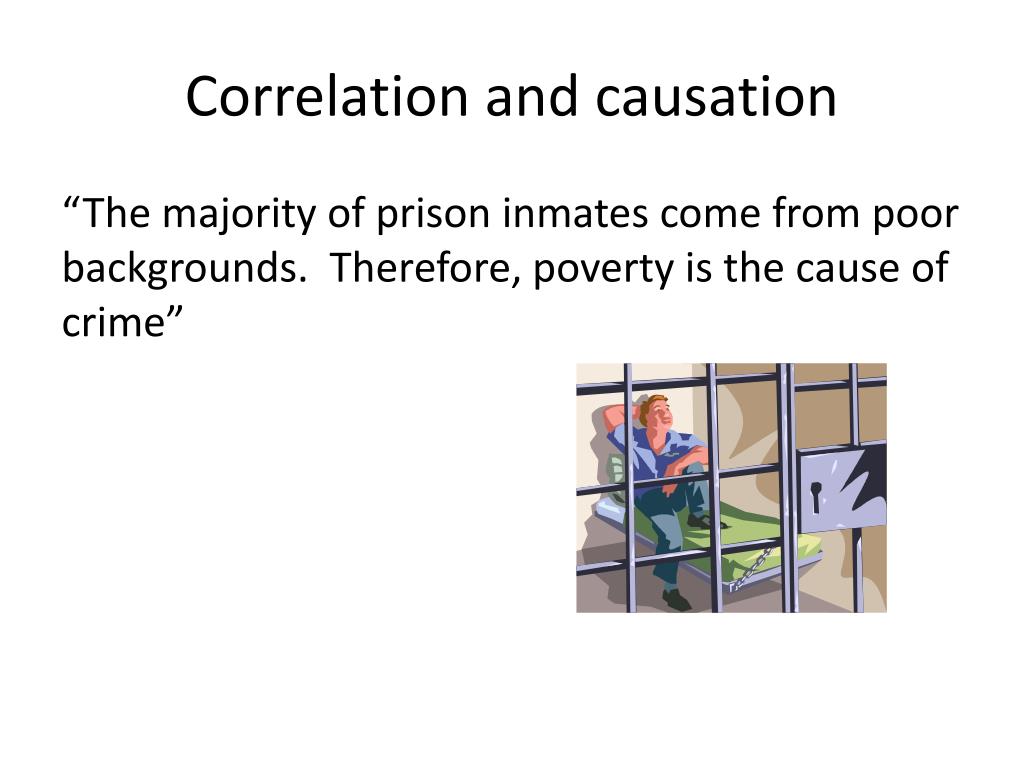 Correlation and causation

“The majority of prison inmates come from poor backgrounds.  Therefore, poverty is the cause of crime”